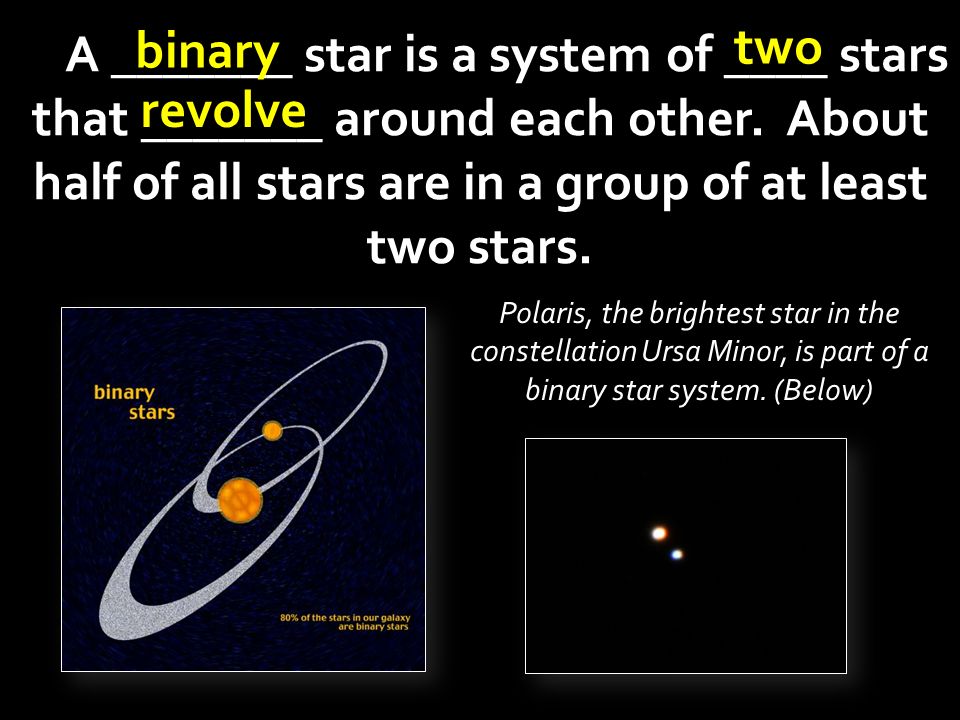 A binary star is a system of two stars that revolve around each other. About half of all stars are in a group of at least two stars.

binary stars

80% of the stars in our galaxy are binary stars

Polaris, the brightest star in the constellation Ursa Minor, is part of a binary star system. (Below)